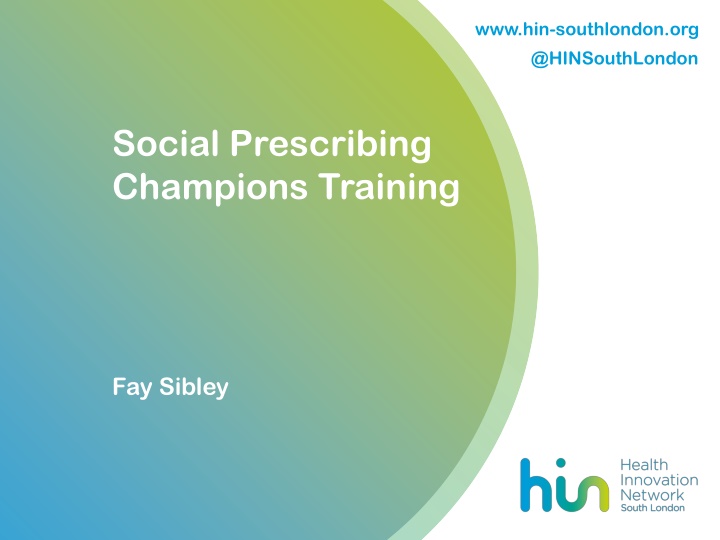 www.hin-southlondon.org
@HINSouthLondon

Social Prescribing Champions Training

Fay Sibley

hin Health Innovation Network South London